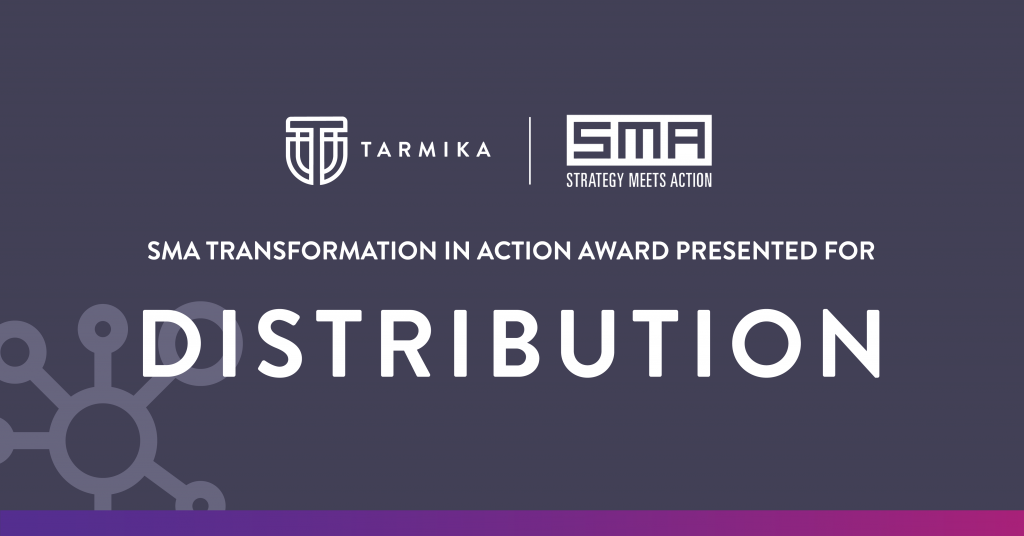 TARMIKA

SMA
STRATEGY MEETS ACTION

SMA TRANSFORMATION IN ACTION AWARD PRESENTED FOR

DISTRIBUTION